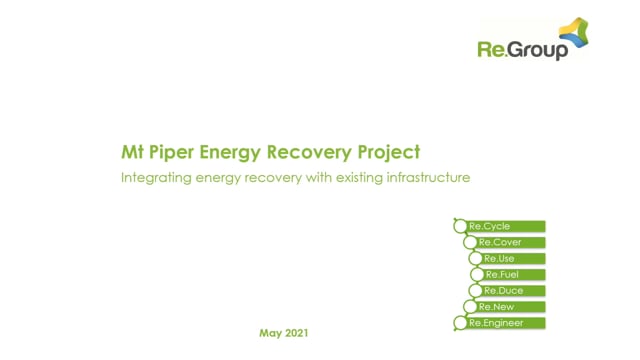 Re.Group

Mt Piper Energy Recovery Project

Integrating energy recovery with existing infrastructure

Re.Cycle
Re.Cover
Re.Use
Re.Fuel
Re.Duce
Re.New
Re.Engineer

May 2021